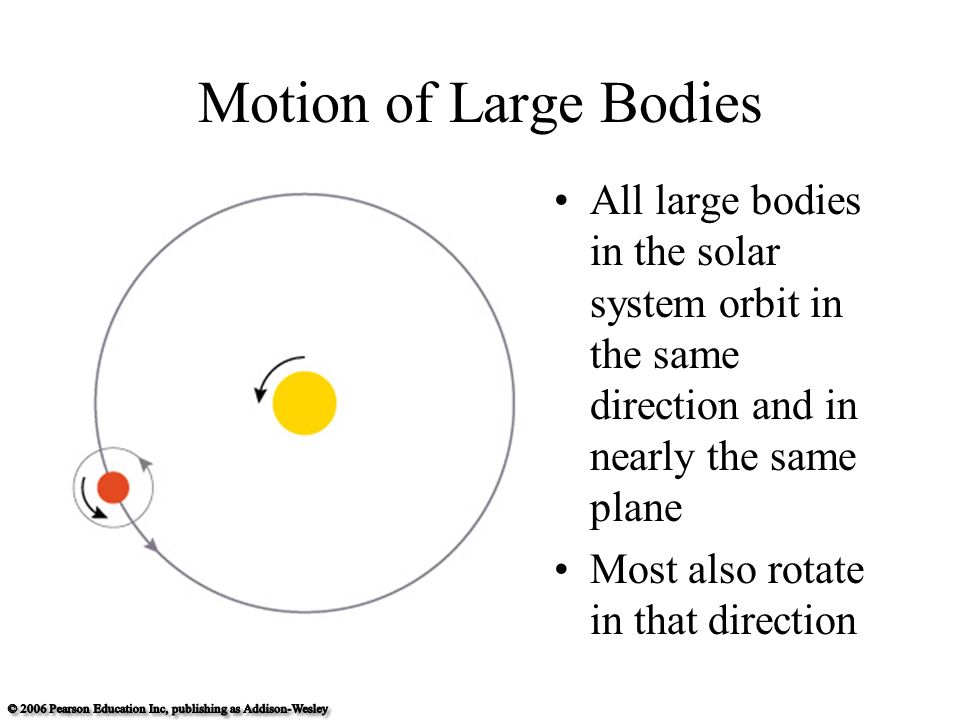 Motion of Large Bodies

• All large bodies in the solar system orbit in the same direction and in nearly the same plane

• Most also rotate in that direction

© 2006 Pearson Education Inc, publishing as Addison-Wesley